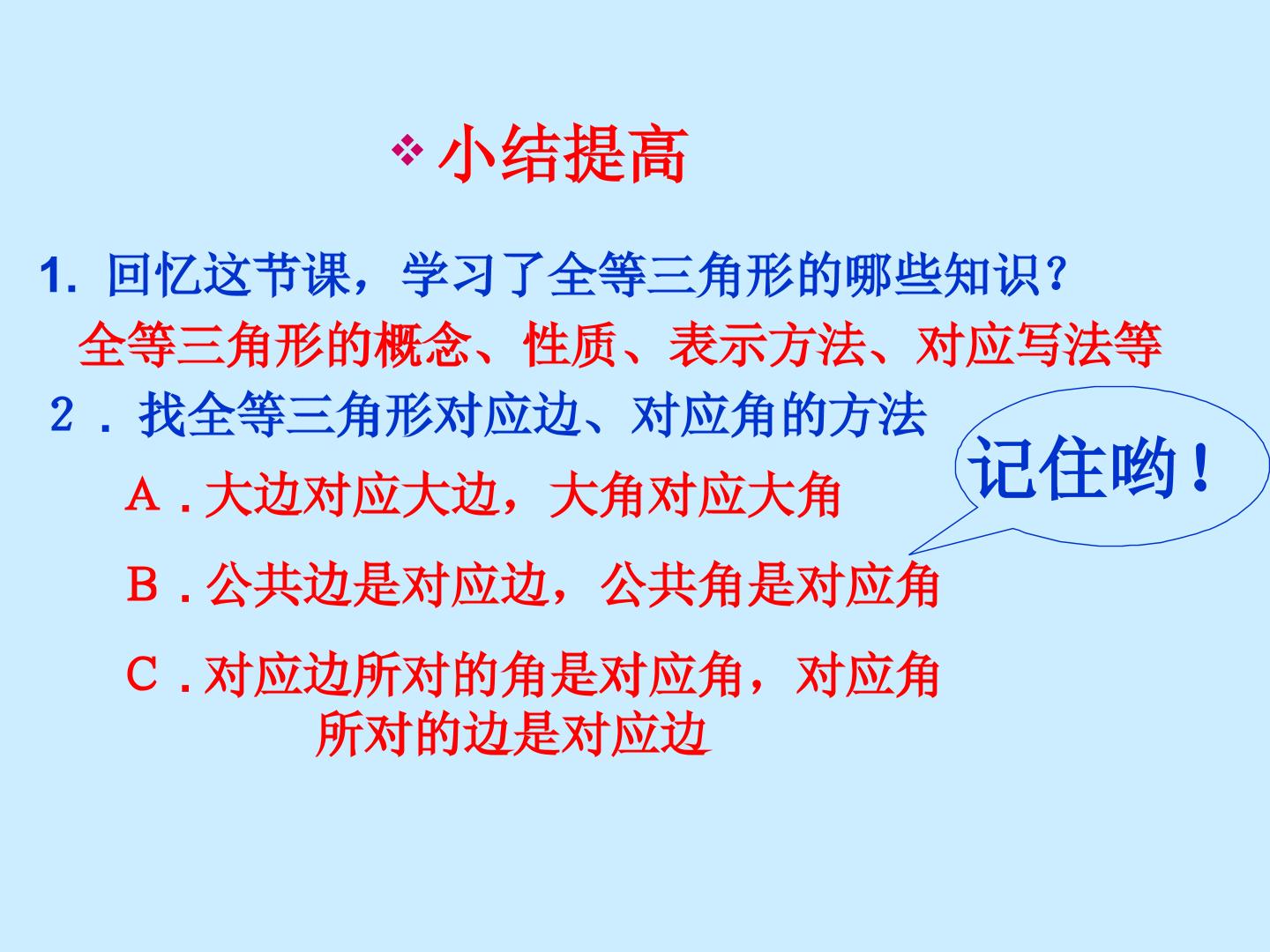 ❖ 小结提高

1. 回忆这节课，学习了全等三角形的哪些知识？

全等三角形的概念、性质、表示方法、对应写法等

２．找全等三角形对应边、对应角的方法

记住哟！

Ａ．大边对应大边，大角对应大角

Ｂ．公共边是对应边，公共角是对应角

Ｃ．对应边所对的角是对应角，对应角所对的边是对应边